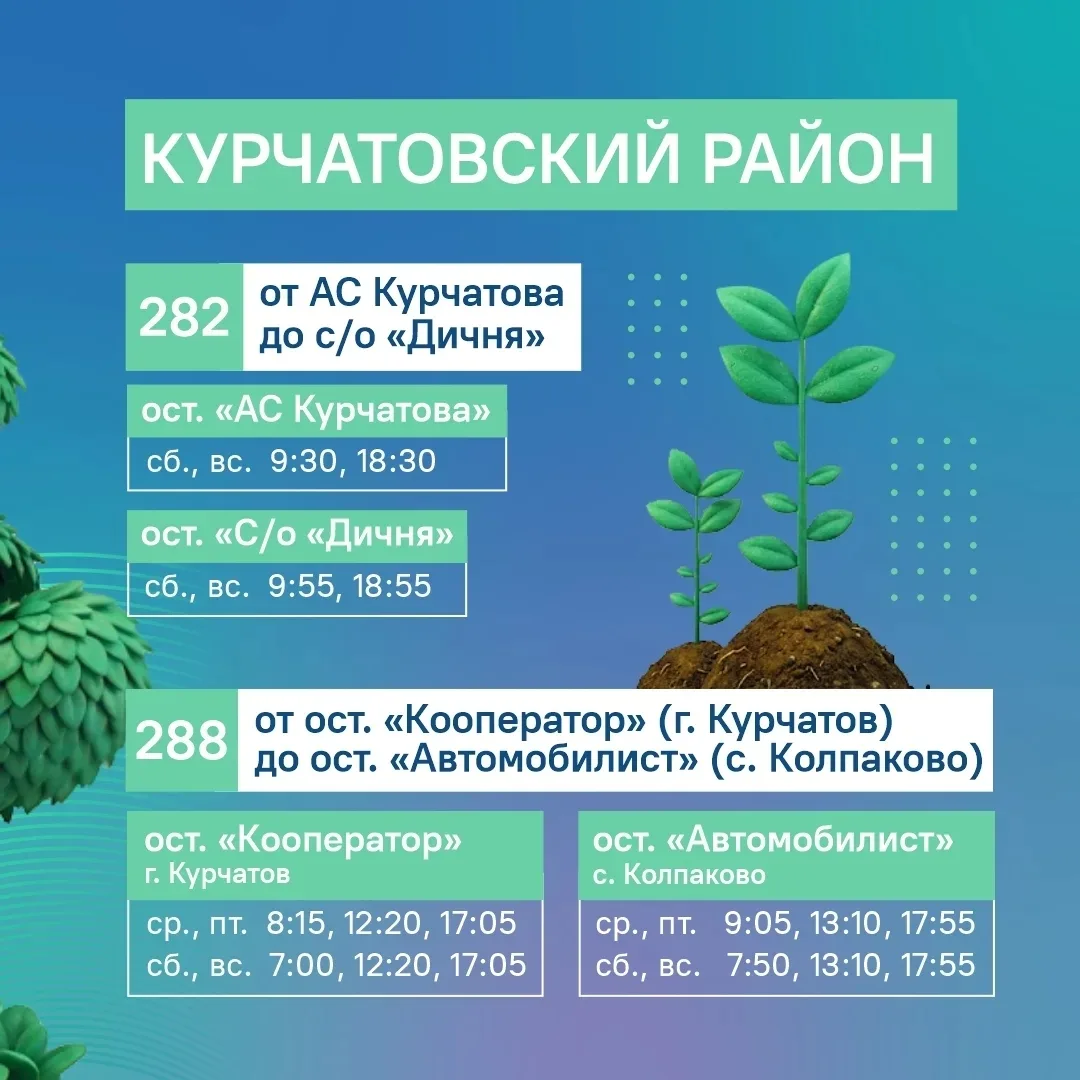 КУРЧАТОВСКИЙ РАЙОН

282 от АС Курчатова до с/о «Дичня»

ост. «АС Курчатова»
сб., вс. 9:30, 18:30

ост. «С/о «Дичня»
сб., вс. 9:55, 18:55

288 от ост. «Кооператор» (г. Курчатов) до ост. «Автомобилист» (с. Колпаково)

ост. «Кооператор»
г. Курчатов
ср., пт. 8:15, 12:20, 17:05
сб., вс. 7:00, 12:20, 17:05

ост. «Автомобилист»
с. Колпаково
ср., пт. 9:05, 13:10, 17:55
сб., вс. 7:50, 13:10, 17:55